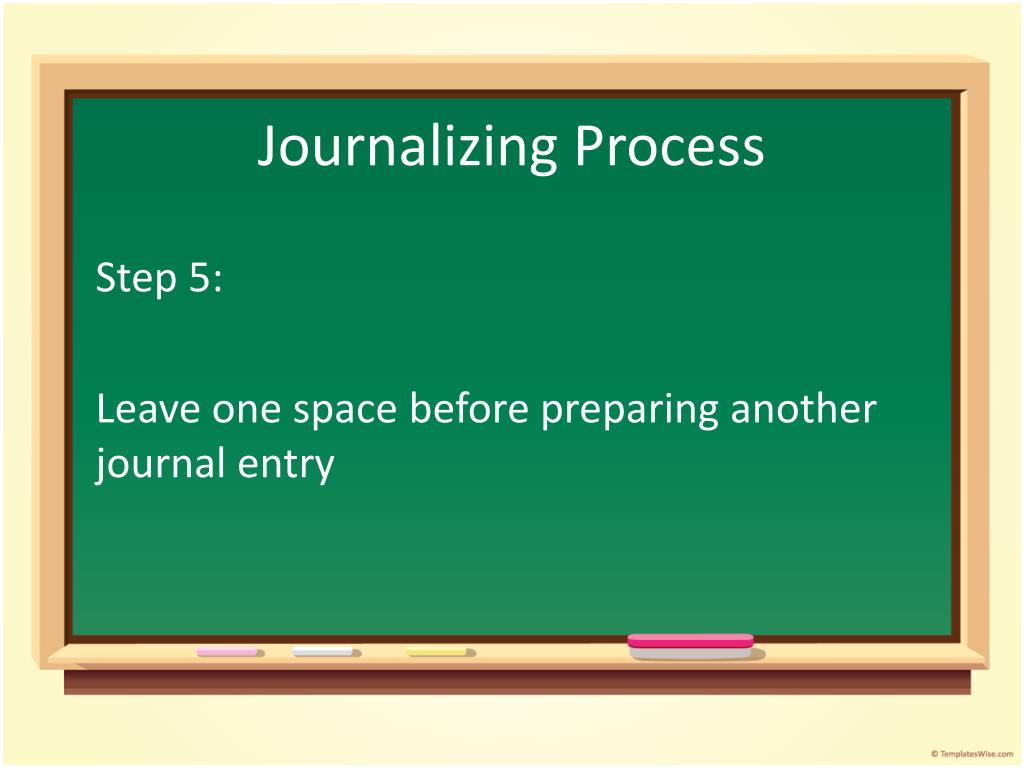 Journalizing Process

Step 5:

Leave one space before preparing another journal entry

© TemplatesWise.com